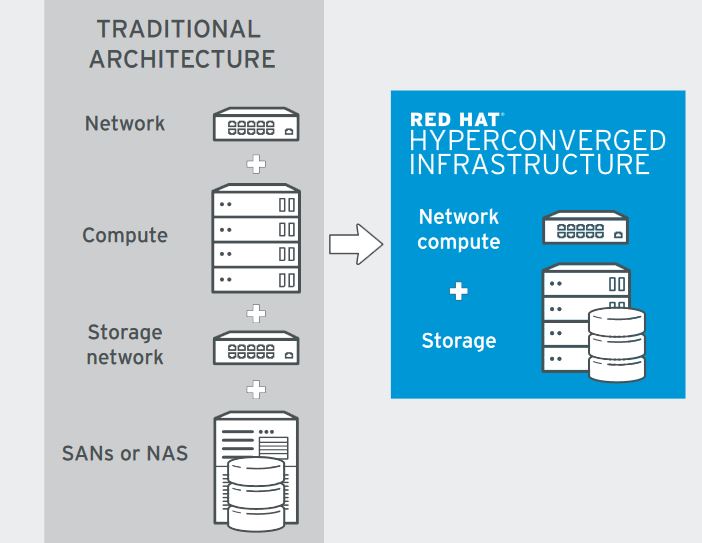 TRADITIONAL ARCHITECTURE

Network

+

Compute

+

Storage network

+

SANs or NAS

RED HAT®
HYPERCONVERGED INFRASTRUCTURE

Network compute

+

Storage